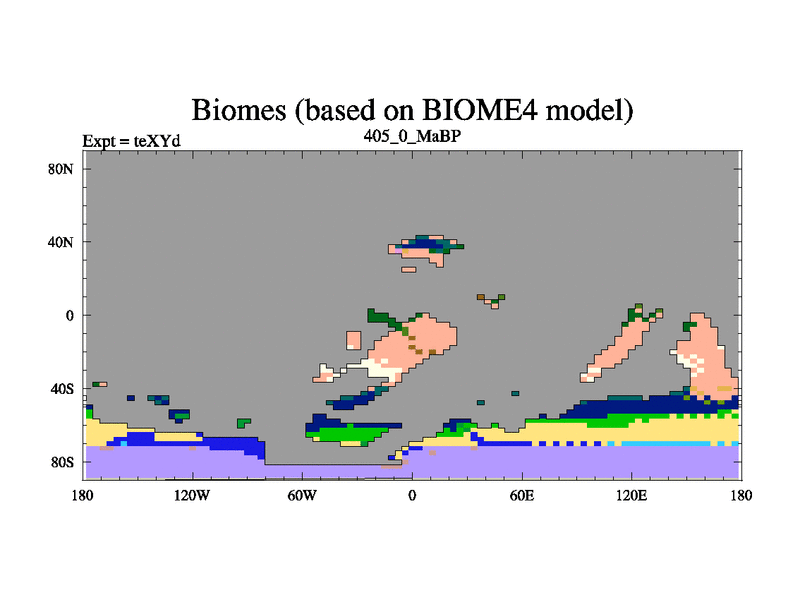 Biomes (based on BIOME4 model)

Expt = teXYd

405_0_MaBP

80N
40N
0
40S
80S

180 120W 60W 0 60E 120E 180